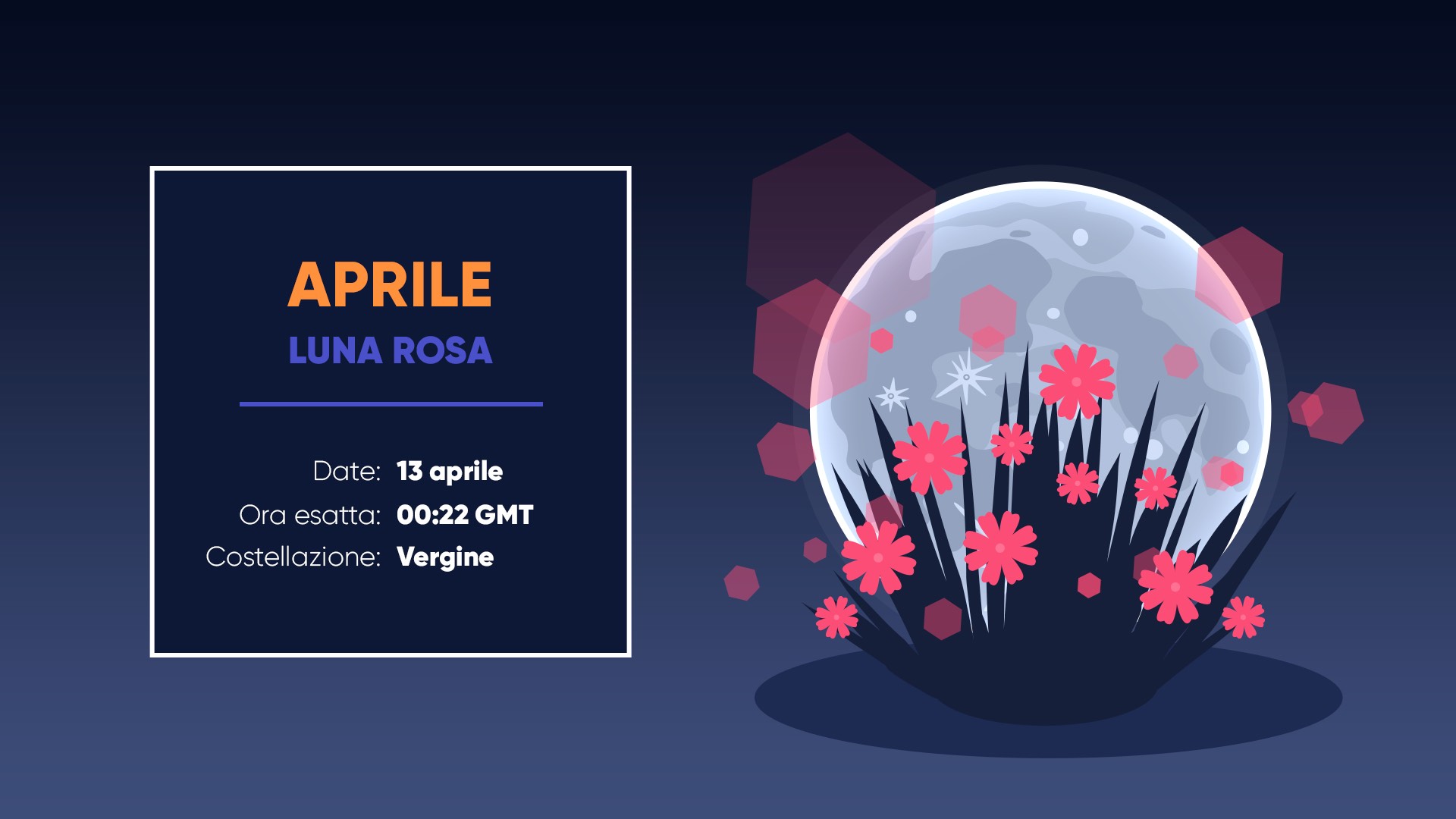 APRILE
LUNA ROSA

Date: 13 aprile
Ora esatta: 00:22 GMT
Costellazione: Vergine